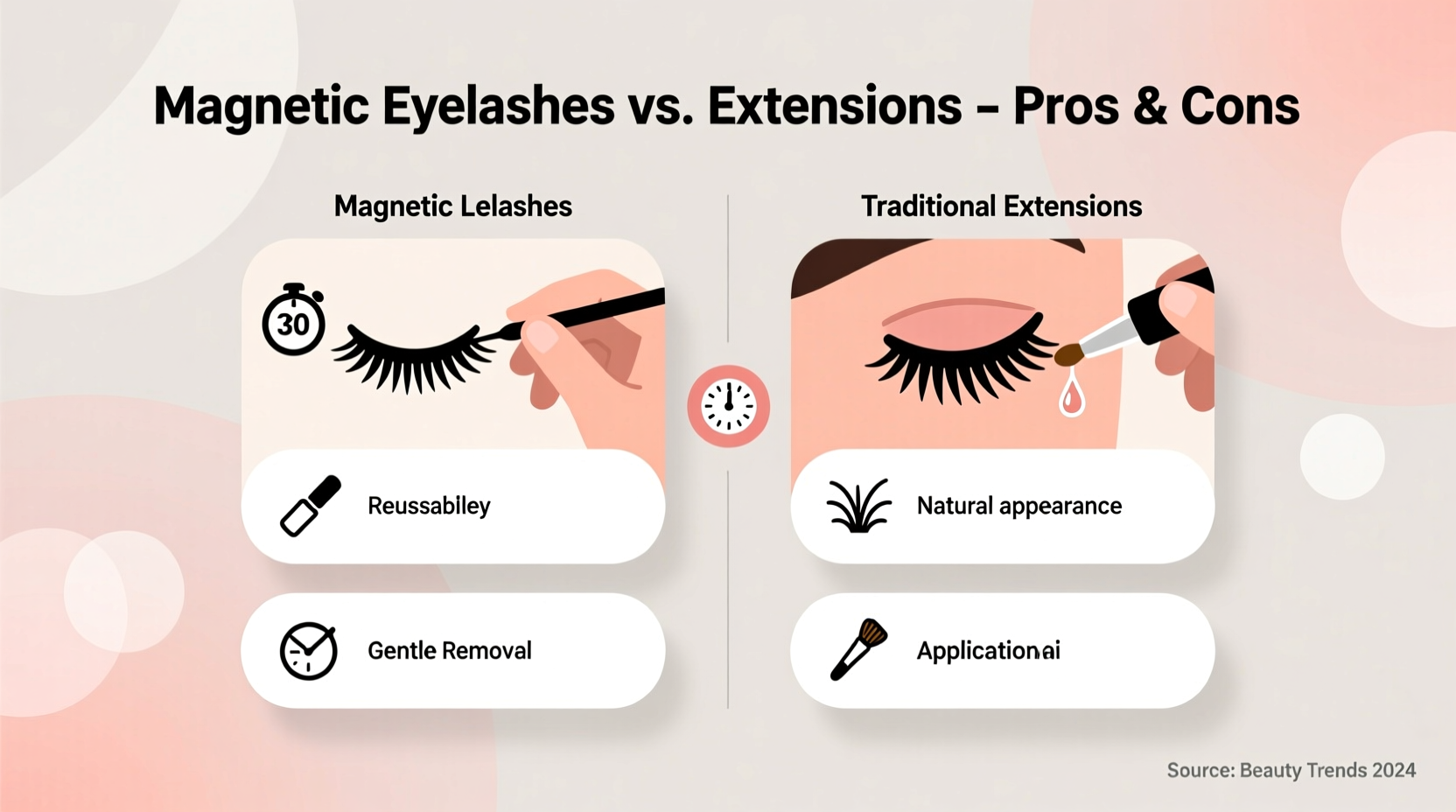 Magnetic Eyelashes vs. Extensions – Pros & Cons

Magnetic Lelashes

30

Reussabiley

Gentle Removal

Traditional Extensions

Natural appearance

Applicationai

Source: Beauty Trends 2024